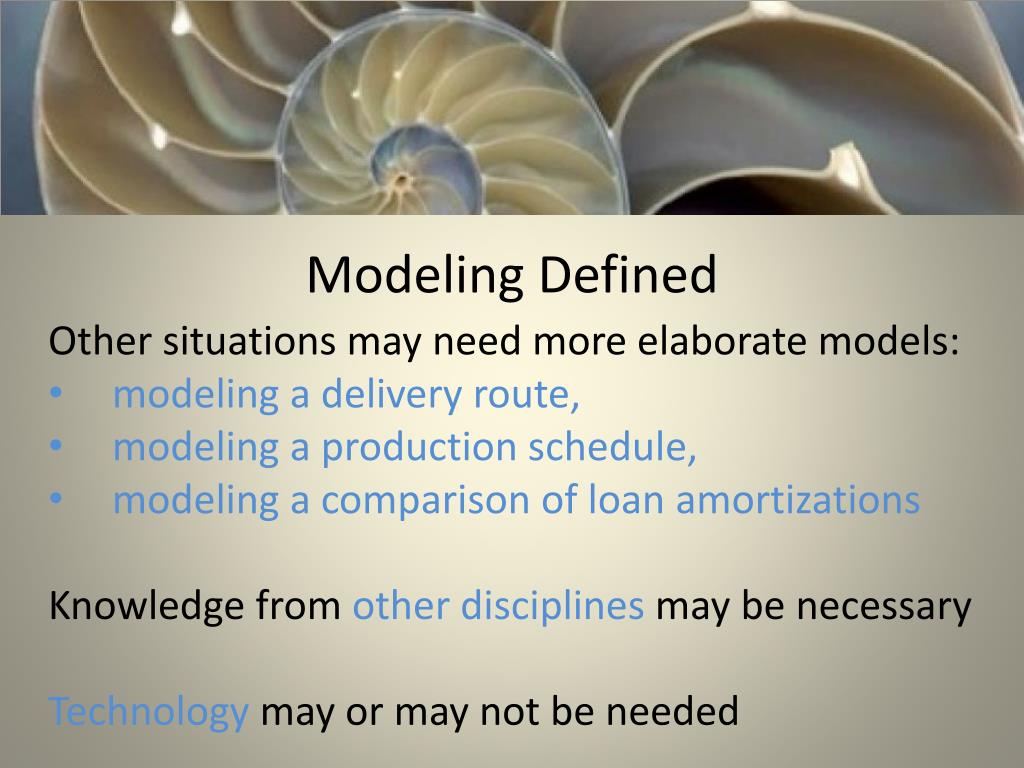 Modeling Defined

Other situations may need more elaborate models:
• modeling a delivery route,
• modeling a production schedule,
• modeling a comparison of loan amortizations

Knowledge from other disciplines may be necessary

Technology may or may not be needed